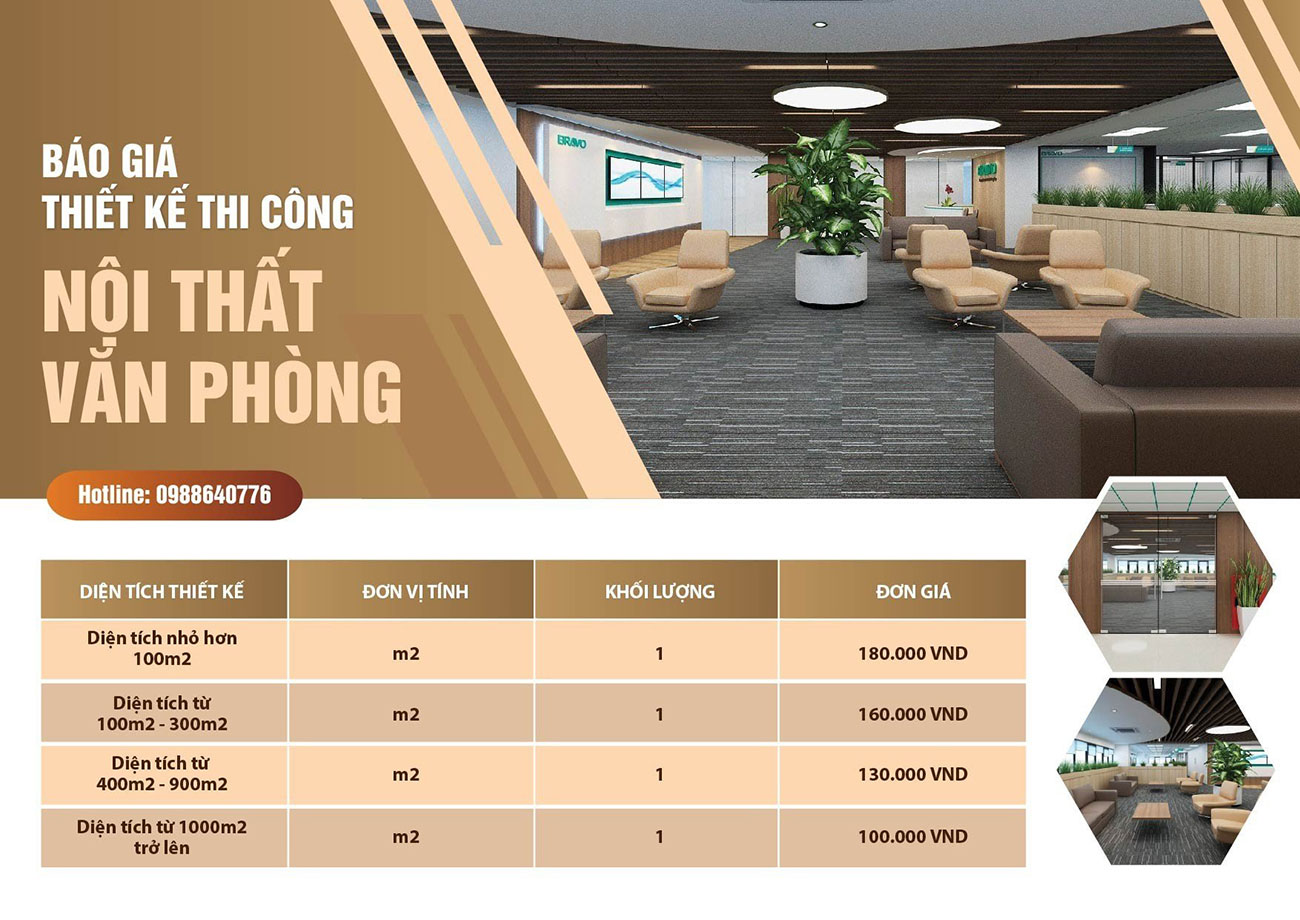 BÁO GIÁ
THIẾT KẾ THI CÔNG

NỘI THẤT
VĂN PHÒNG

Hotline: 0988640776

BRAVO

| DIỆN TÍCH THIẾT KẾ | ĐƠN VỊ TÍNH | KHỐI LƯỢNG | ĐƠN GIÁ |
|---|---|---|---|
| Diện tích nhỏ hơn 100m2 | m2 | 1 | 180.000 VND |
| Diện tích từ 100m2 - 300m2 | m2 | 1 | 160.000 VND |
| Diện tích từ 400m2 - 900m2 | m2 | 1 | 130.000 VND |
| Diện tích từ 1000m2 trở lên | m2 | 1 | 100.000 VND |